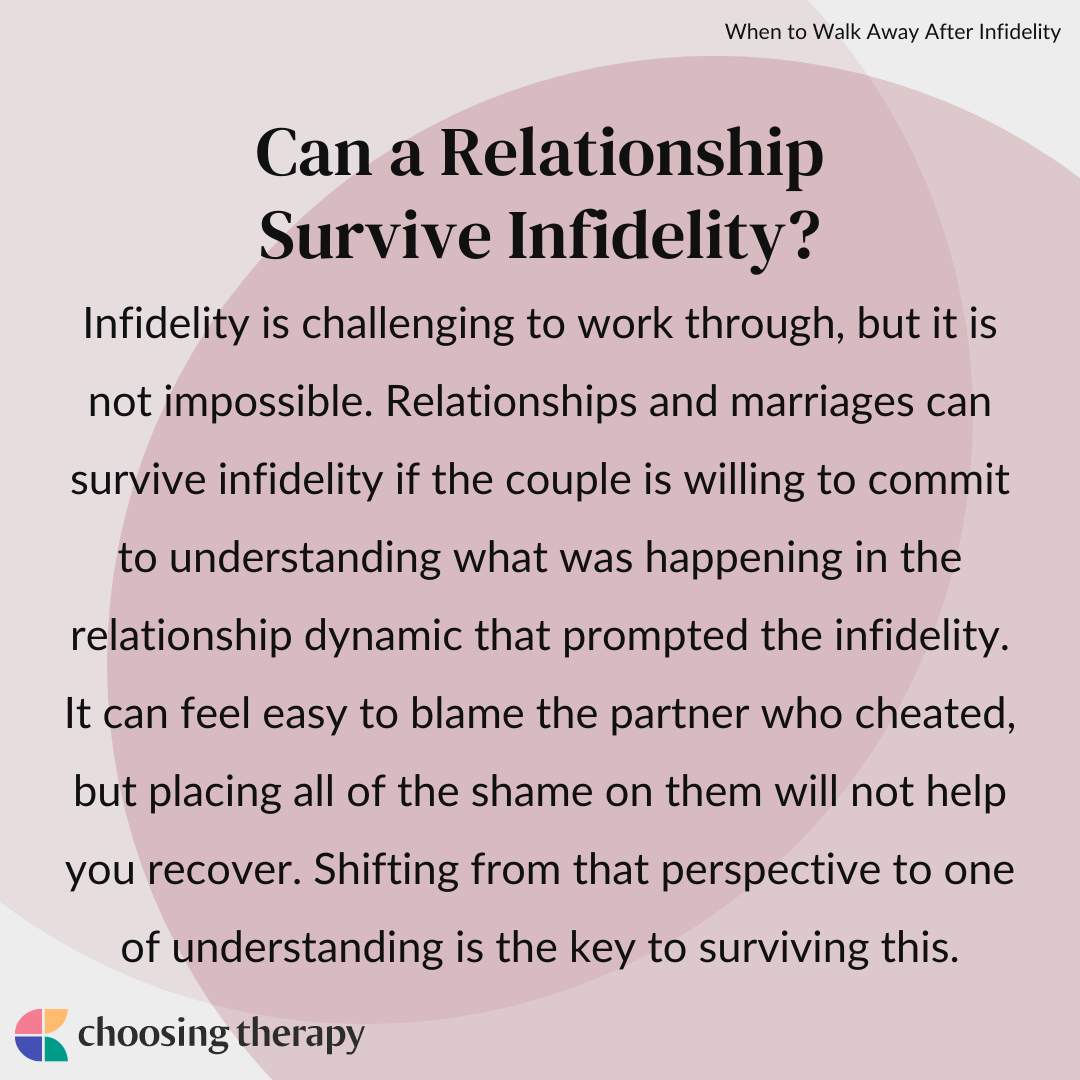 When to Walk Away After Infidelity

Can a Relationship Survive Infidelity?

Infidelity is challenging to work through, but it is not impossible. Relationships and marriages can survive infidelity if the couple is willing to commit to understanding what was happening in the relationship dynamic that prompted the infidelity. It can feel easy to blame the partner who cheated, but placing all of the shame on them will not help you recover. Shifting from that perspective to one of understanding is the key to surviving this.

choosing therapy